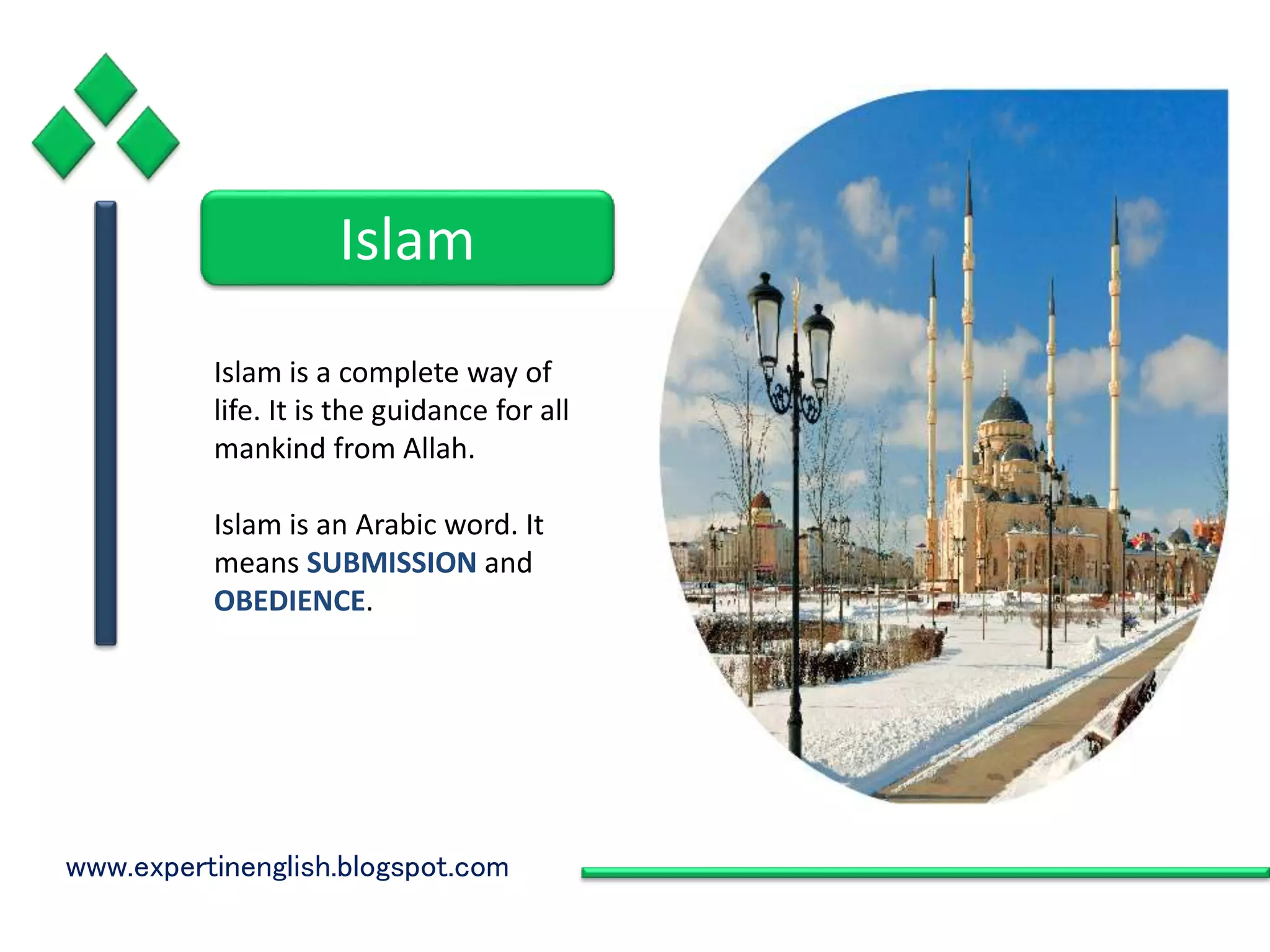 Islam

Islam is a complete way of life. It is the guidance for all mankind from Allah.

Islam is an Arabic word. It means SUBMISSION and OBEDIENCE.

www.expertinenglish.blogspot.com